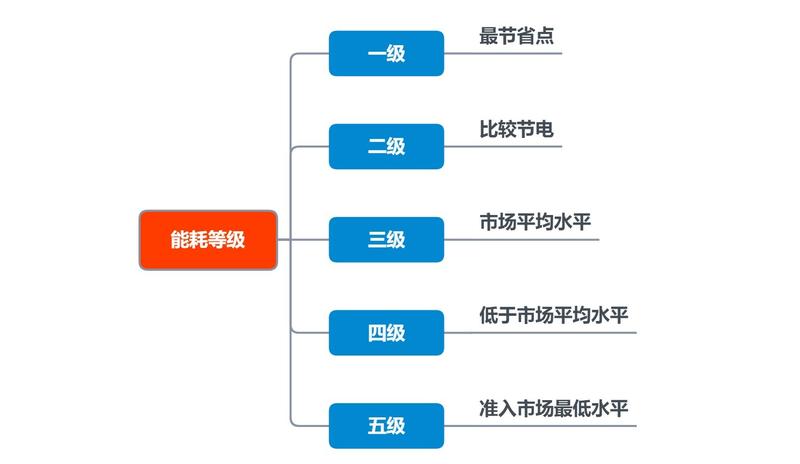 能耗等级

一级
最节省点

二级
比较节电

三级
市场平均水平

四级
低于市场平均水平

五级
准入市场最低水平